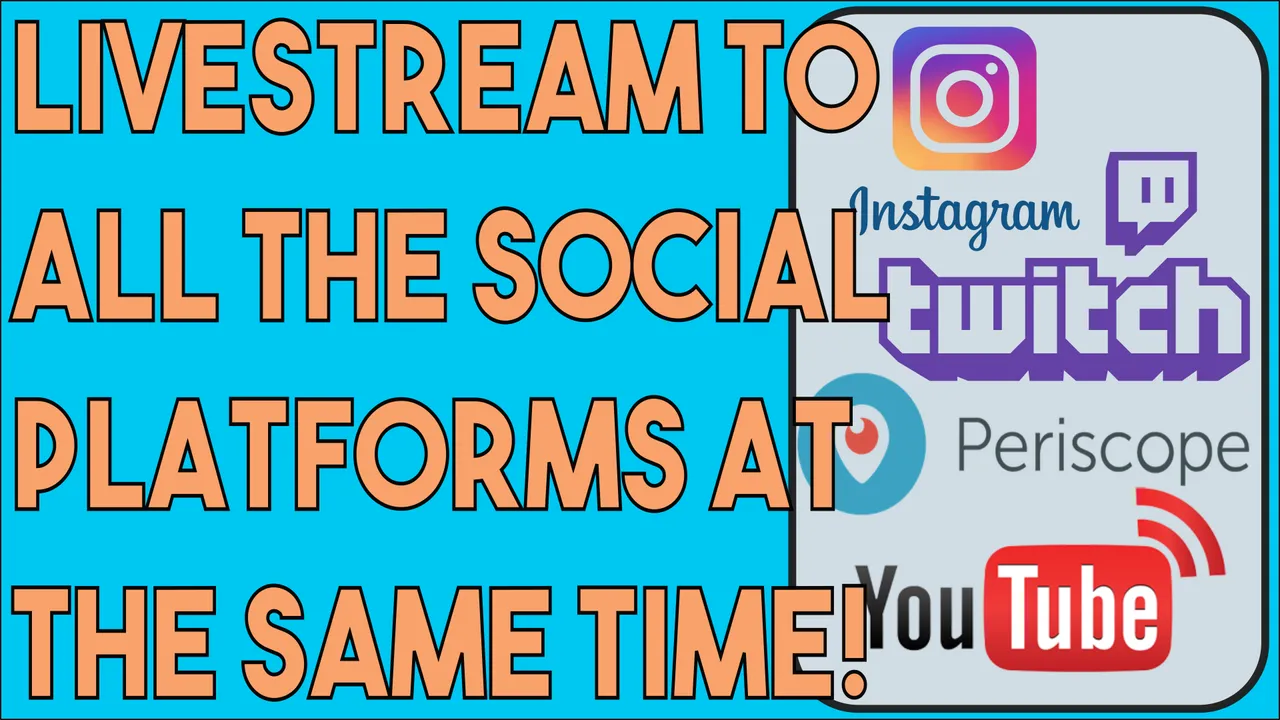 LIVESTREAM TO ALL THE SOCIAL PLATFORMS AT THE SAME TIME!

Instagram

twitch

Periscope

YouTube